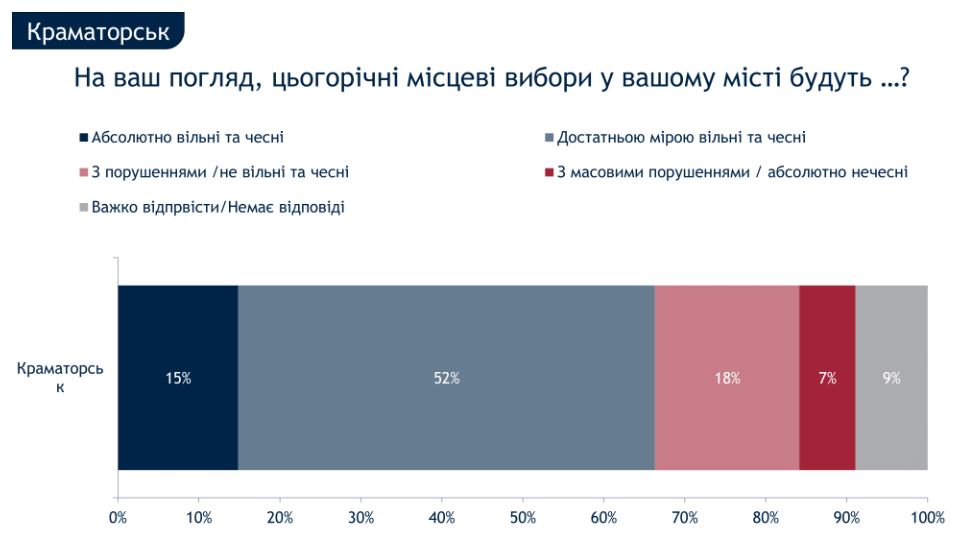 Краматорськ

На ваш погляд, цьогорічні місцеві вибори у вашому місті будуть …?

Абсолютно вільні та чесні
Достатньою мірою вільні та чесні
З порушеннями /не вільні та чесні
З масовими порушеннями / абсолютно нечесні
Важко відпрвісти/Немає відповіді

Краматорськ

15%
52%
18%
7%
9%

0%
10%
20%
30%
40%
50%
60%
70%
80%
90%
100%